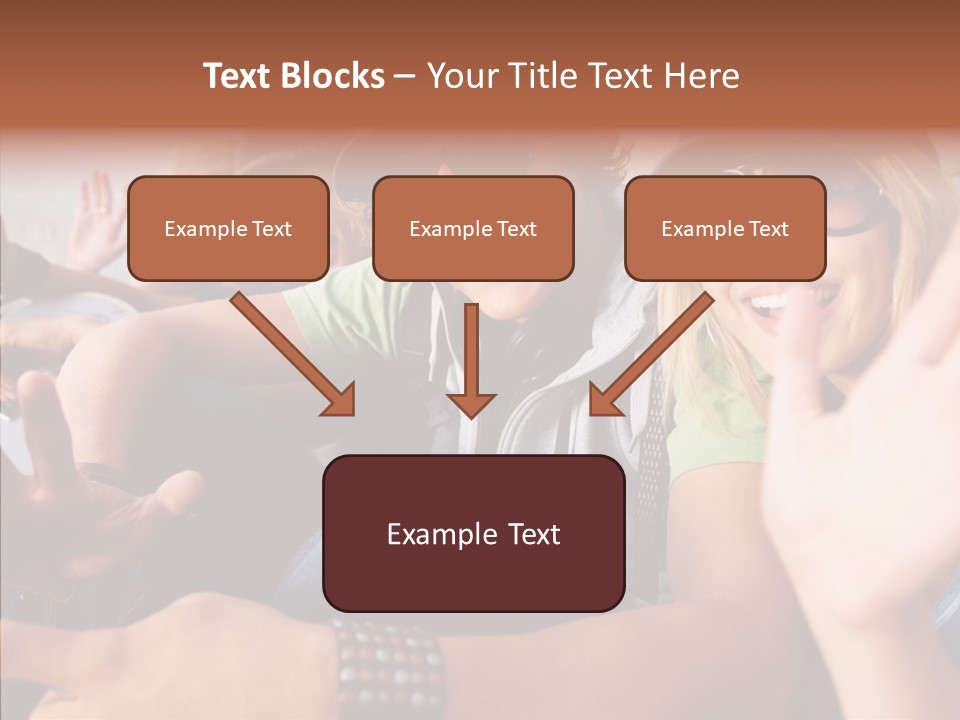 Text Blocks – Your Title Text Here

Example Text

Example Text

Example Text

Example Text